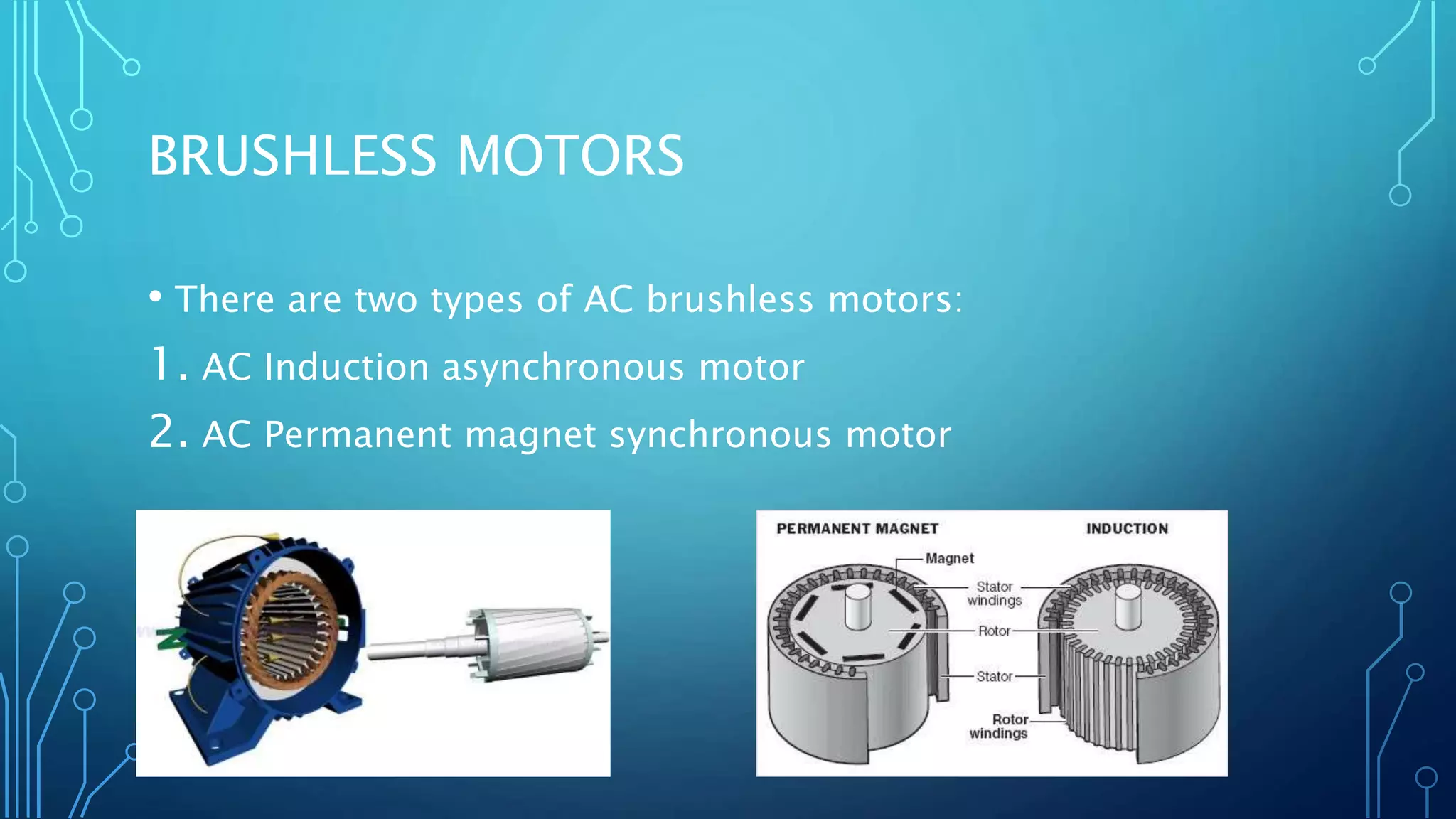 BRUSHLESS MOTORS

• There are two types of AC brushless motors:

1. AC Induction asynchronous motor

2. AC Permanent magnet synchronous motor

PERMANENT MAGNET

INDUCTION

Magnet

Stator windings

Rotor

Stator

Rotor windings